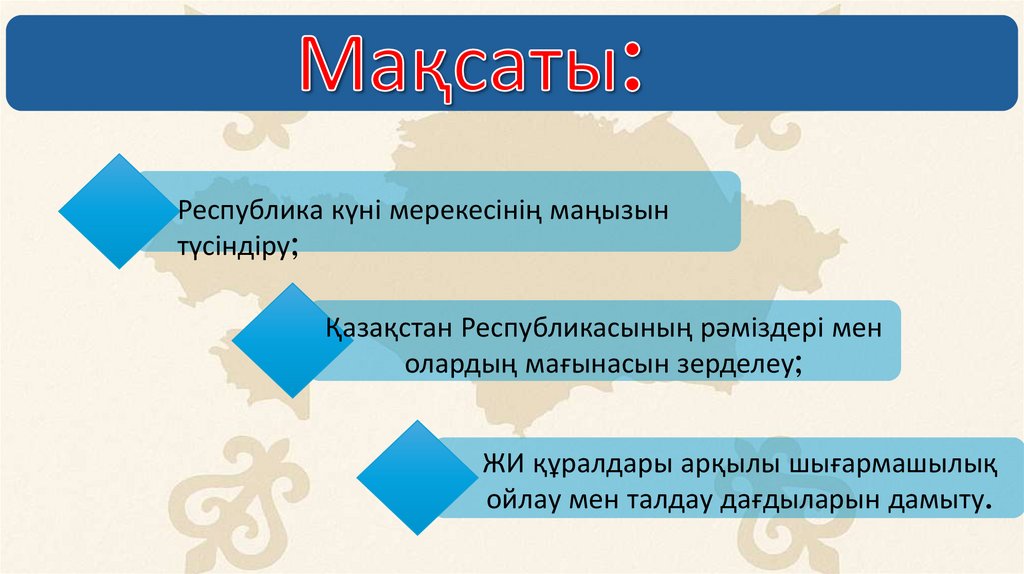 Мақсаты:

Республика күні мерекесінің маңызын түсіндіру;

Қазақстан Республикасының рәміздері мен олардың мағынасын зерделеу;

ЖИ құралдары арқылы шығармашылық ойлау мен талдау дағдыларын дамыту.